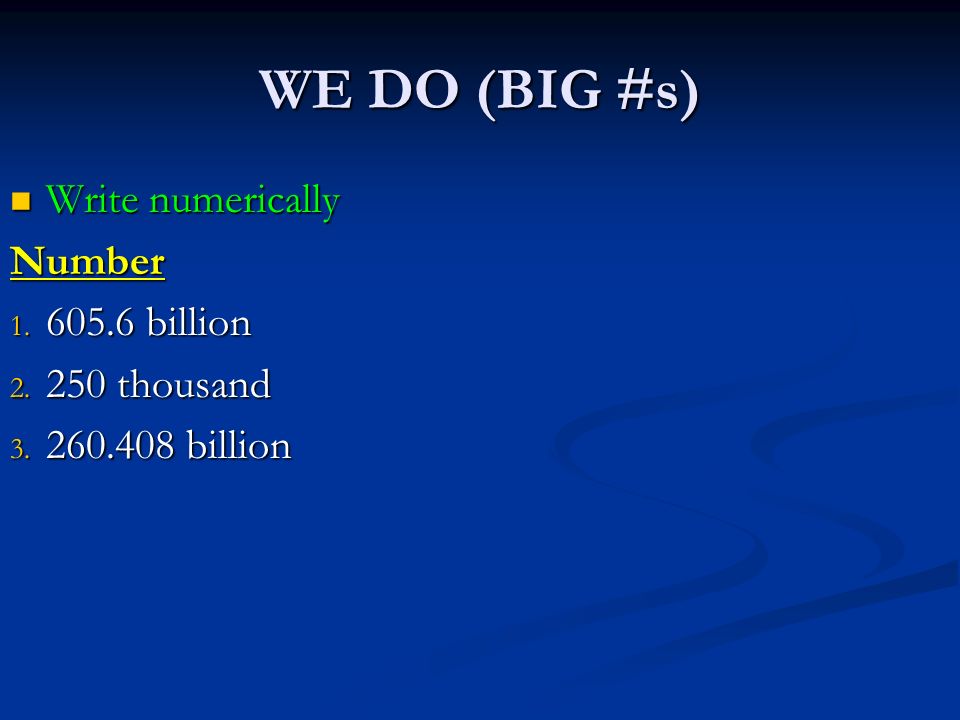 WE DO (BIG #s)

Write numerically

Number

1. 605.6 billion
2. 250 thousand
3. 260.408 billion